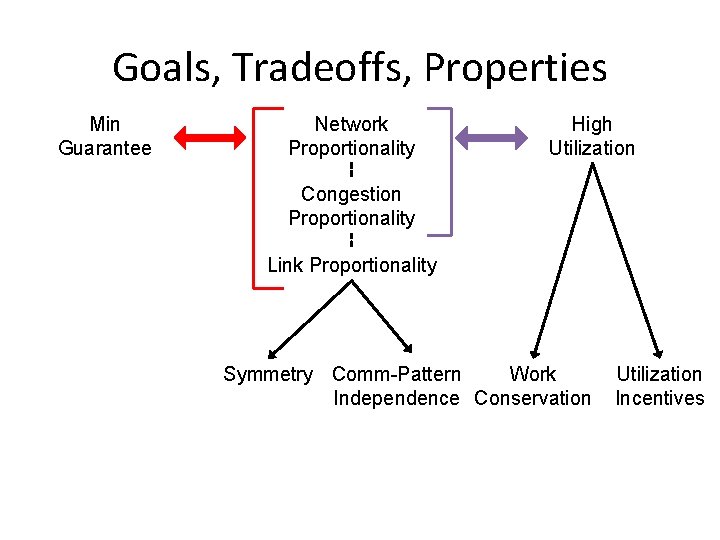 Goals, Tradeoffs, Properties

Min Guarantee

Network Proportionality

Congestion Proportionality

Link Proportionality

High Utilization

Symmetry

Comm-Pattern Independence

Work Conservation

Utilization Incentives